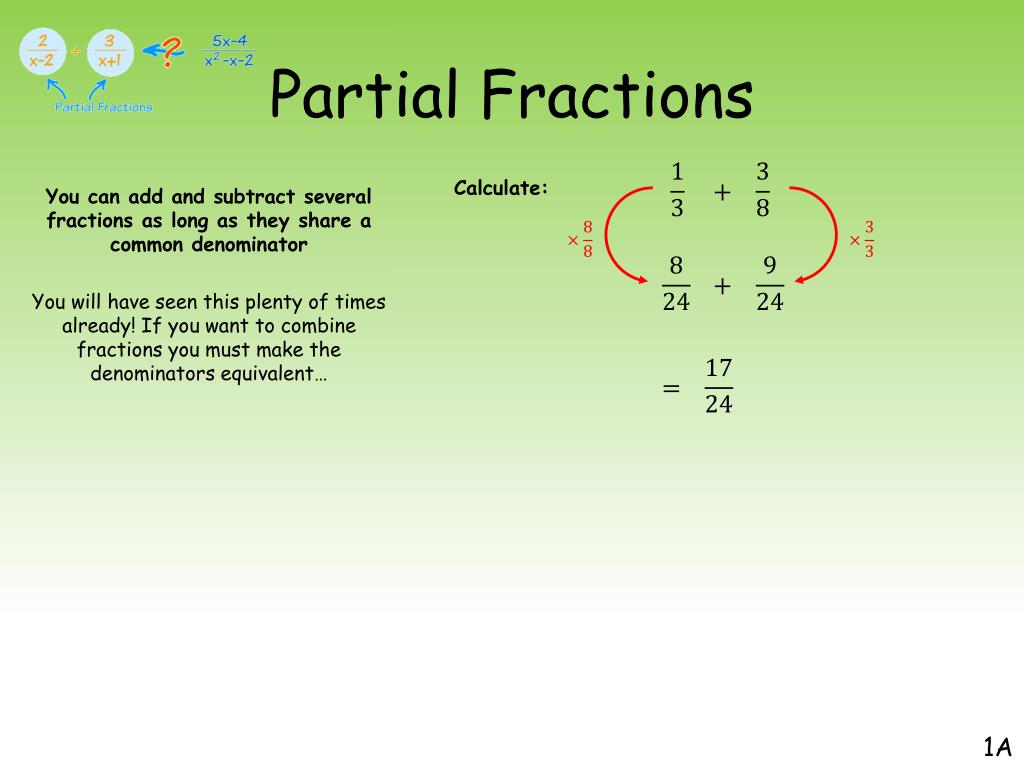 $\frac{2}{x-2}$ + $\frac{3}{x+1}$ ? $\frac{5x-4}{x^2-x-2}$

Partial Fractions

Partial Fractions

You can add and subtract several fractions as long as they share a common denominator

You will have seen this plenty of times already! If you want to combine fractions you must make the denominators equivalent…

Calculate:

$\frac{1}{3} + \frac{3}{8}$

$\times\frac{8}{8}$

$\times\frac{3}{3}$

$\frac{8}{24} + \frac{9}{24}$

$= \frac{17}{24}$

1A